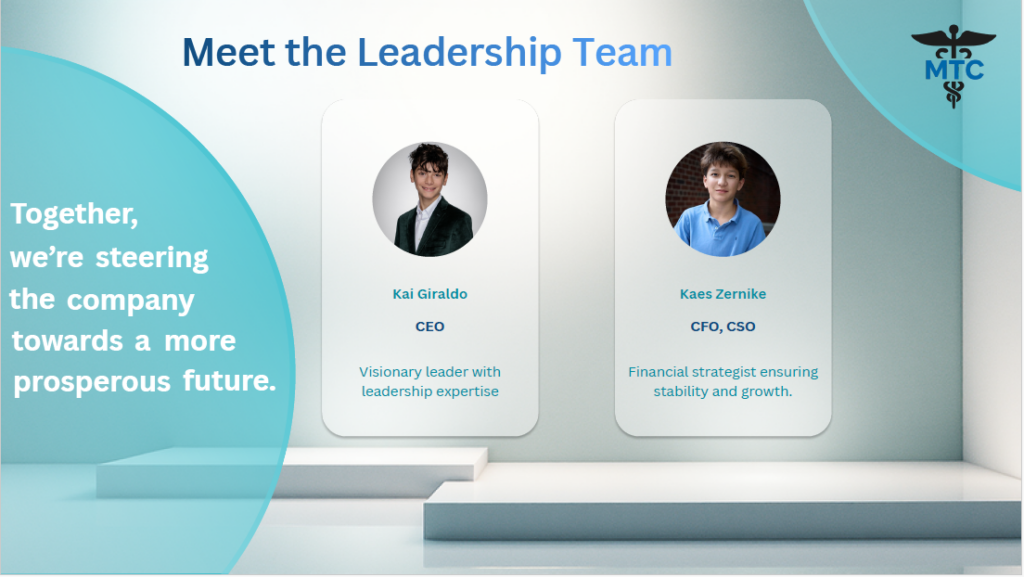 Meet the Leadership Team

MTC

Together, we're steering the company towards a more prosperous future.

Kai Giraldo

CEO

Visionary leader with leadership expertise

Kaes Zernike

CFO, CSO

Financial strategist ensuring stability and growth.